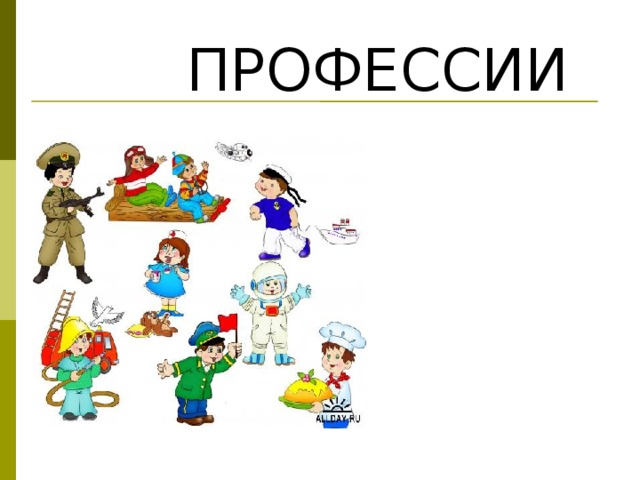 ПРОФЕССИИ

ALLDAY.RU